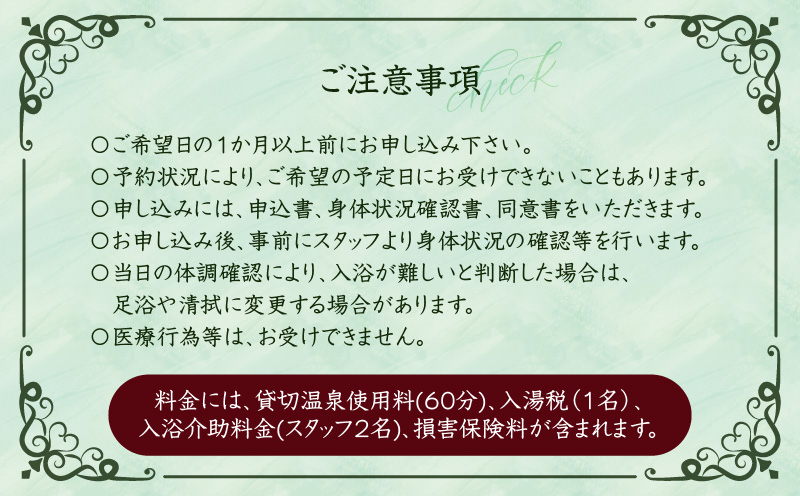 ご注意事項 check

○ご希望日の1か月以上前にお申し込み下さい。
○予約状況により、ご希望の予定日にお受けできないこともあります。
○申し込みには、申込書、身体状況確認書、同意書をいただきます。
○お申し込み後、事前にスタッフより身体状況の確認等を行います。
○当日の体調確認により、入浴が難しいと判断した場合は、足浴や清拭に変更する場合があります。
○医療行為等は、お受けできません。

料金には、貸切温泉使用料(60分)、入湯税(1名)、入浴介助料金(スタッフ2名)、損害保険料が含まれます。